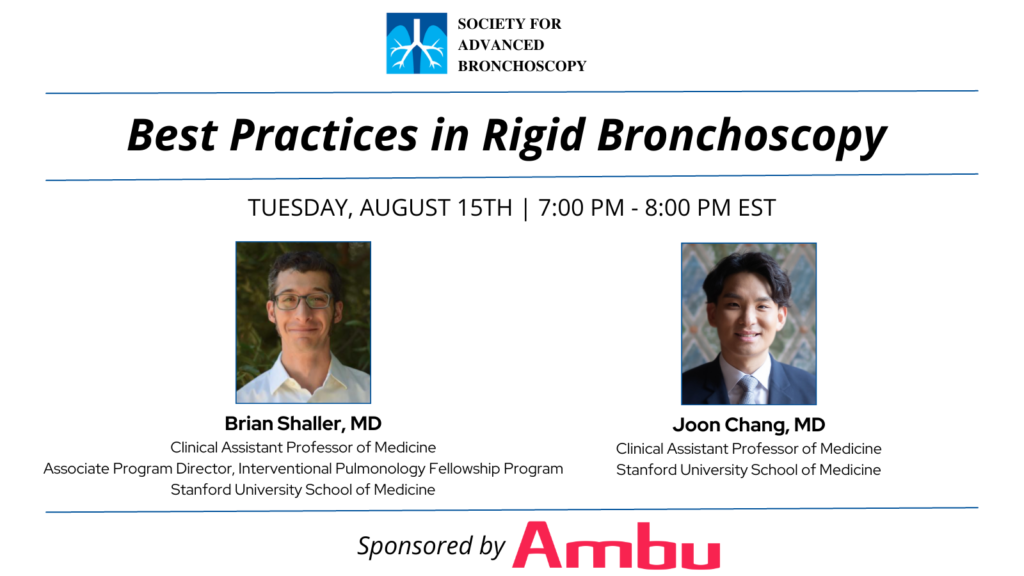 SOCIETY FOR ADVANCED BRONCHOSCOPY

Best Practices in Rigid Bronchoscopy

TUESDAY, AUGUST 15TH | 7:00 PM - 8:00 PM EST

Brian Shaller, MD
Clinical Assistant Professor of Medicine
Associate Program Director, Interventional Pulmonology Fellowship Program
Stanford University School of Medicine

Joon Chang, MD
Clinical Assistant Professor of Medicine
Stanford University School of Medicine

Sponsored by Ambu